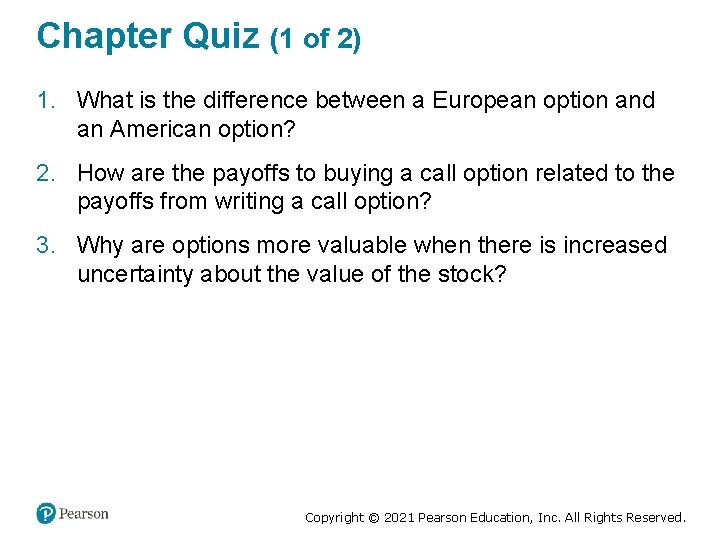 Chapter Quiz (1 of 2)

1. What is the difference between a European option and an American option?

2. How are the payoffs to buying a call option related to the payoffs from writing a call option?

3. Why are options more valuable when there is increased uncertainty about the value of the stock?

Pearson

Copyright © 2021 Pearson Education, Inc. All Rights Reserved.